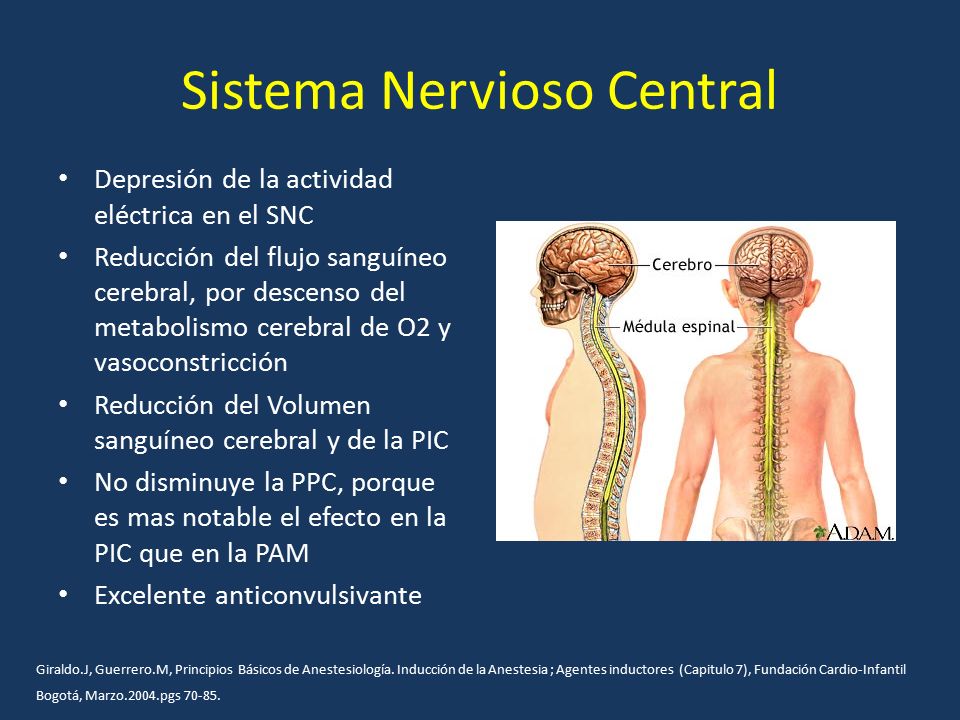 Sistema Nervioso Central

• Depresión de la actividad eléctrica en el SNC
• Reducción del flujo sanguíneo cerebral, por descenso del metabolismo cerebral de O2 y vasoconstricción
• Reducción del Volumen sanguíneo cerebral y de la PIC
• No disminuye la PPC, porque es mas notable el efecto en la PIC que en la PAM
• Excelente anticonvulsivante

Cerebro
Médula espinal
A.D.A.M.

Giraldo.J, Guerrero.M, Principios Básicos de Anestesiología. Inducción de la Anestesia ; Agentes inductores (Capitulo 7), Fundación Cardio-Infantil Bogotá, Marzo.2004.pgs 70-85.